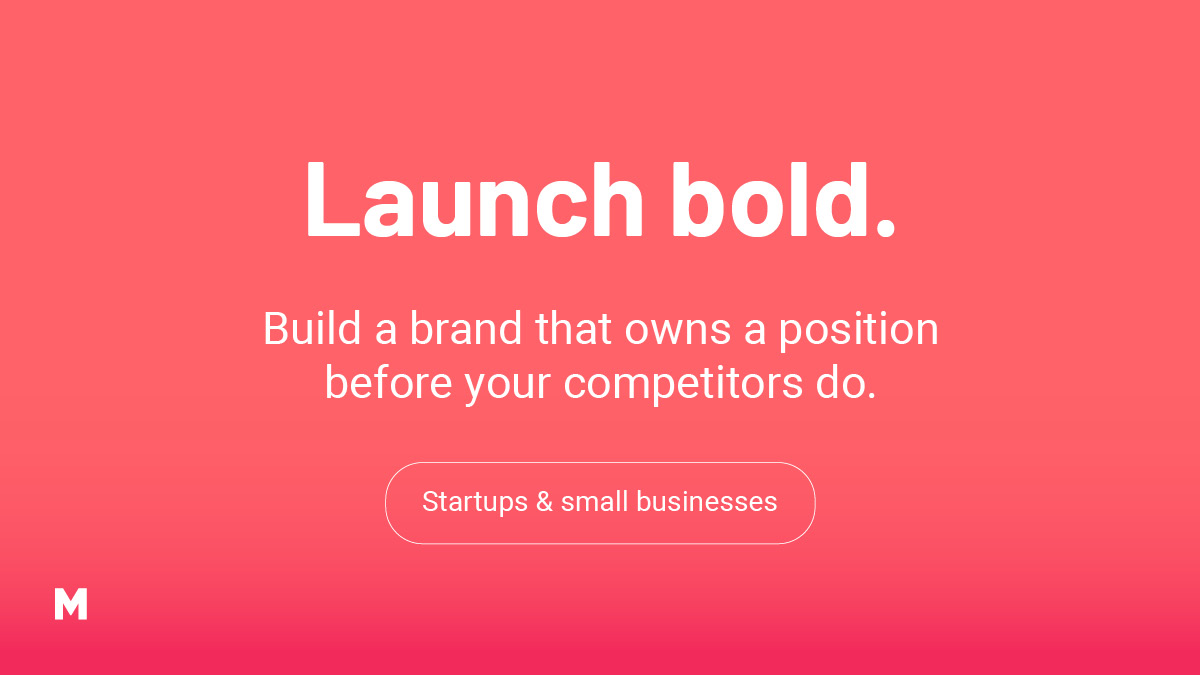 Launch bold.

Build a brand that owns a position before your competitors do.

Startups & small businesses

M